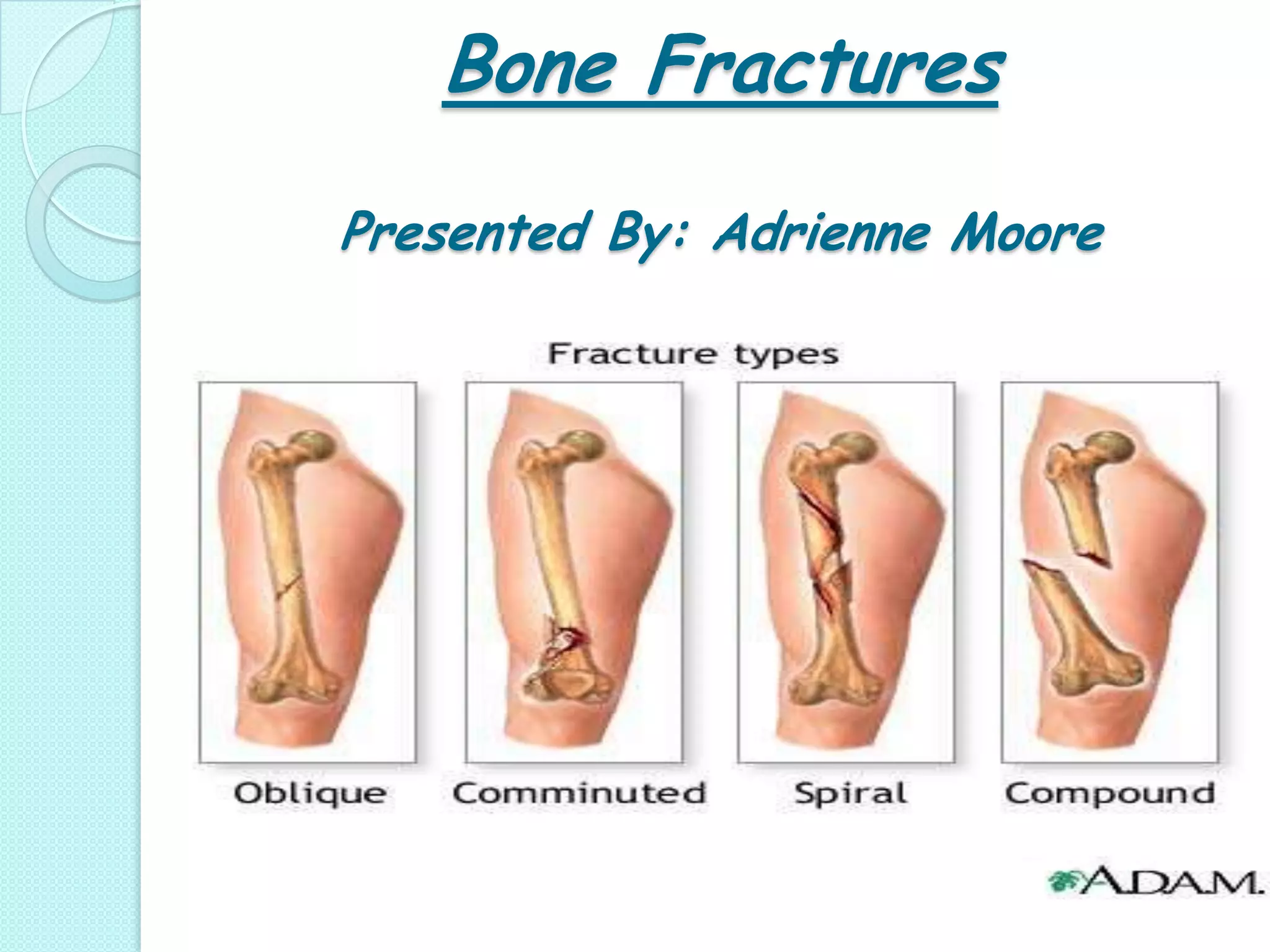 Bone Fractures

Presented By: Adrienne Moore

Fracture types

Oblique

Comminuted

Spiral

Compound

A.D.A.M.